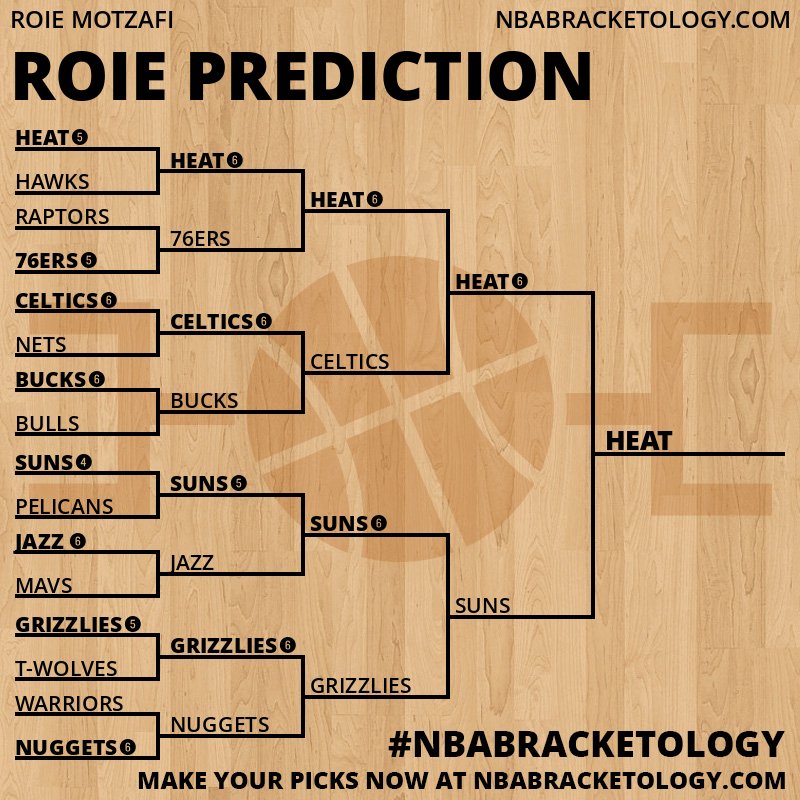 ROIE MOTZAFI
NBABRACKETOLOGY.COM

ROIE PREDICTION

HEAT 5
HAWKS
RAPTORS
76ERS 5
CELTICS 6
NETS
BUCKS 6
BULLS
SUNS 4
PELICANS
JAZZ 6
MAVS
GRIZZLIES 5
T-WOLVES
WARRIORS
NUGGETS 6

HEAT 6
76ERS
CELTICS 6
BUCKS
SUNS 5
JAZZ
GRIZZLIES 6
NUGGETS

HEAT 6
CELTICS
SUNS 6
GRIZZLIES

HEAT 6
SUNS

HEAT

#NBABRACKETOLOGY
MAKE YOUR PICKS NOW AT NBABRACKETOLOGY.COM